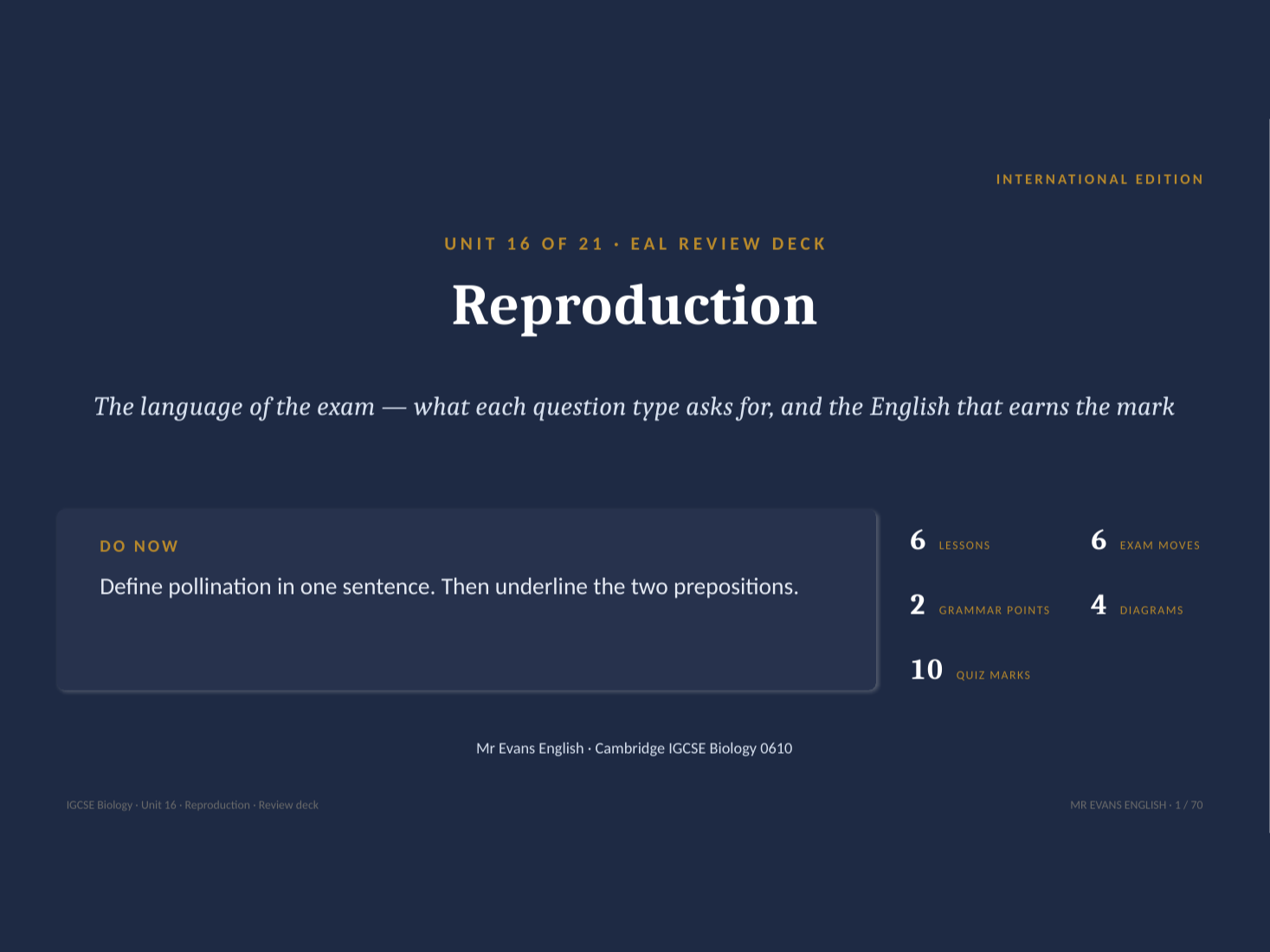 INTERNATIONAL EDITION

UNIT 16 OF 21 · EAL REVIEW DECK

Reproduction

The language of the exam — what each question type asks for, and the English that earns the mark

DO NOW

Define pollination in one sentence. Then underline the two prepositions.

6 LESSONS

6 EXAM MOVES

2 GRAMMAR POINTS

4 DIAGRAMS

10 QUIZ MARKS

Mr Evans English · Cambridge IGCSE Biology 0610

IGCSE Biology · Unit 16 · Reproduction · Review deck

MR EVANS ENGLISH · 1 / 70